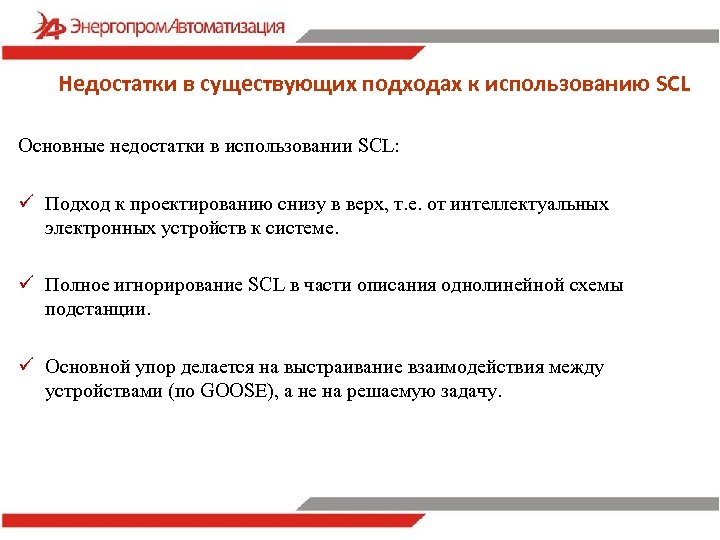 ЭнергопромАвтоматизация

Недостатки в существующих подходах к использованию SCL

Основные недостатки в использовании SCL:

✓ Подход к проектированию снизу в верх, т.е. от интеллектуальных электронных устройств к системе.

✓ Полное игнорирование SCL в части описания однолинейной схемы подстанции.

✓ Основной упор делается на выстраивание взаимодействия между устройствами (по GOOSE), а не на решаемую задачу.